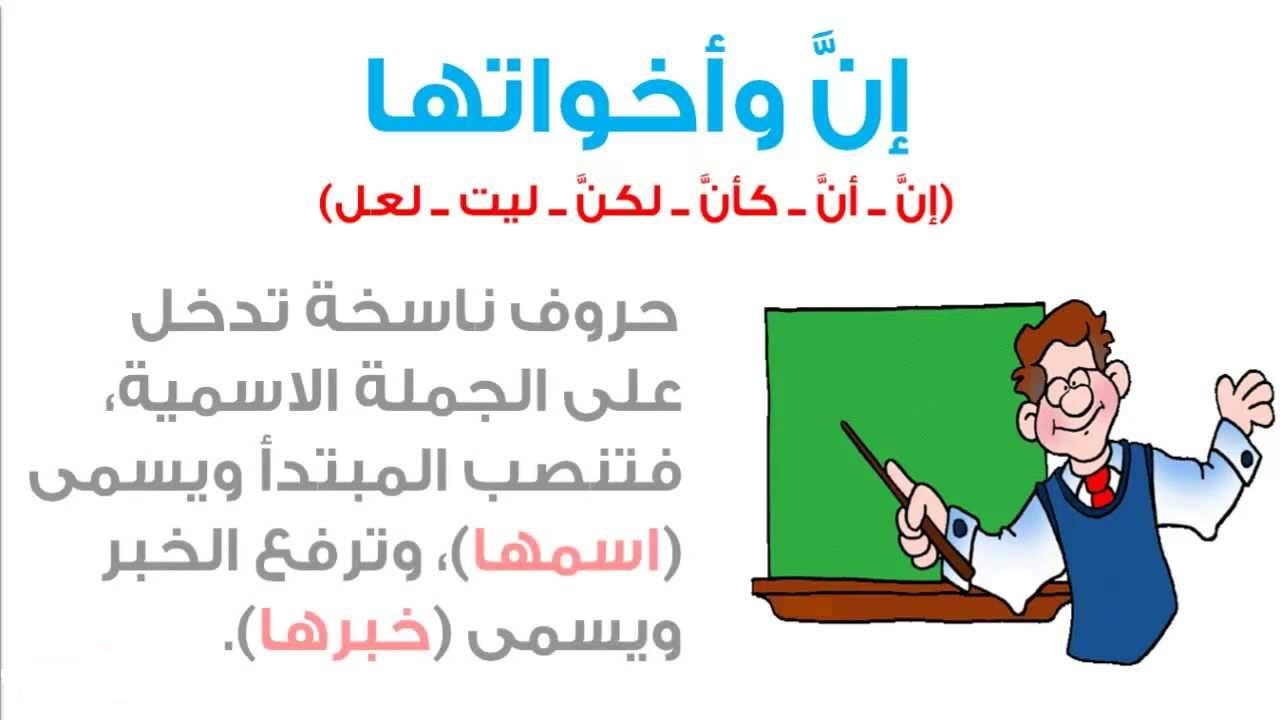 إنَّ وأخواتها

(إنَّ ـ أنَّ ـ كأنَّ ـ لكنَّ ـ ليت ـ لعل)

حروف ناسخة تدخل على الجملة الاسمية، فتنصب المبتدأ ويسمى (اسمها)، وترفع الخبر ويسمى (خبرها).